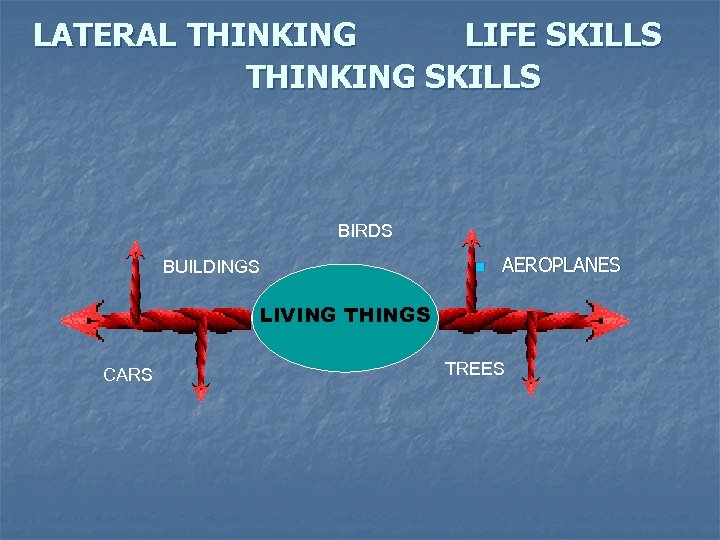 LATERAL THINKING LIFE SKILLS
THINKING SKILLS

BIRDS

BUILDINGS

AEROPLANES

LIVING THINGS

CARS

TREES